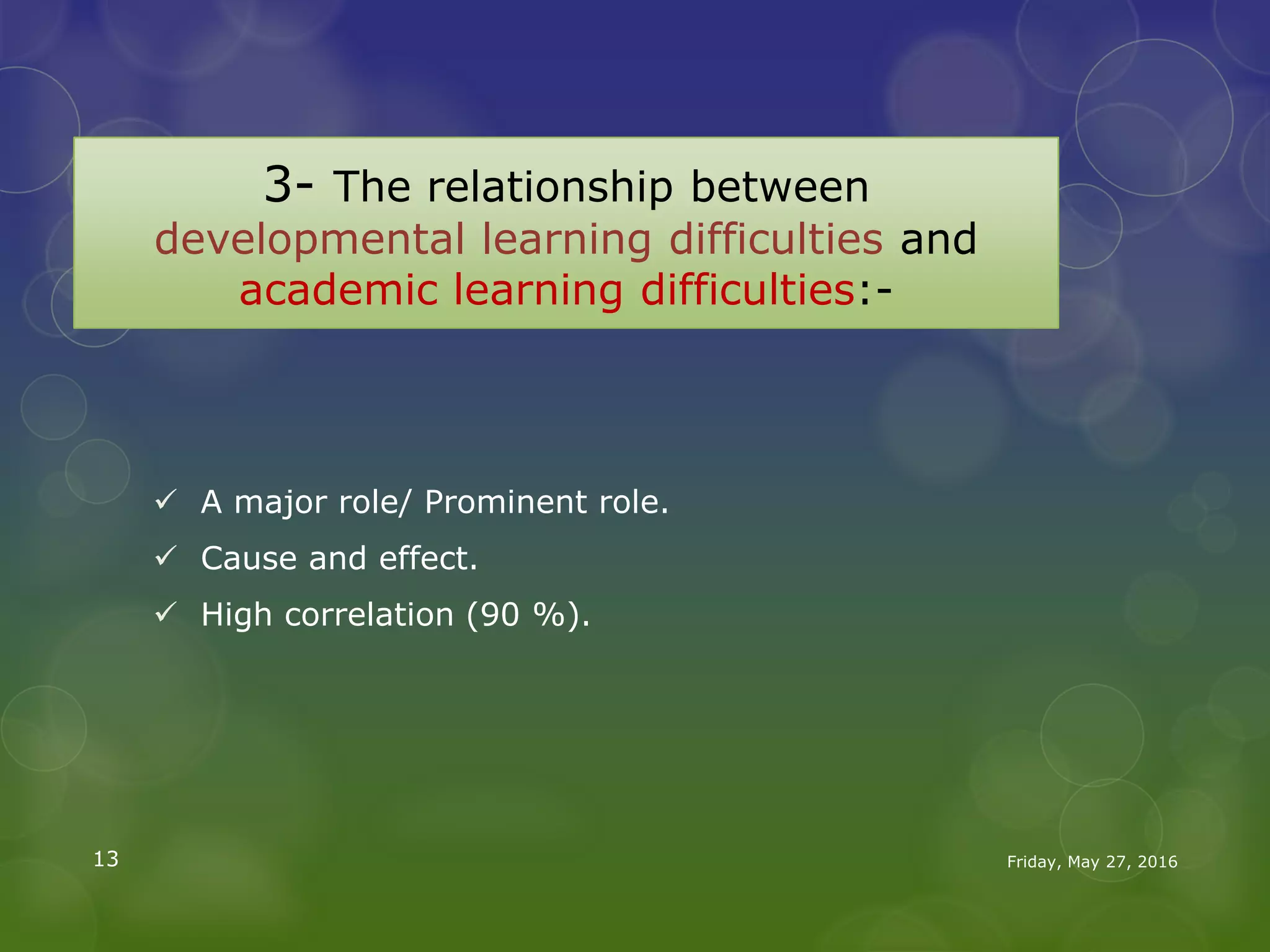 3- The relationship between developmental learning difficulties and academic learning difficulties:-

✓ A major role/ Prominent role.
✓ Cause and effect.
✓ High correlation (90 %).

13

Friday, May 27, 2016